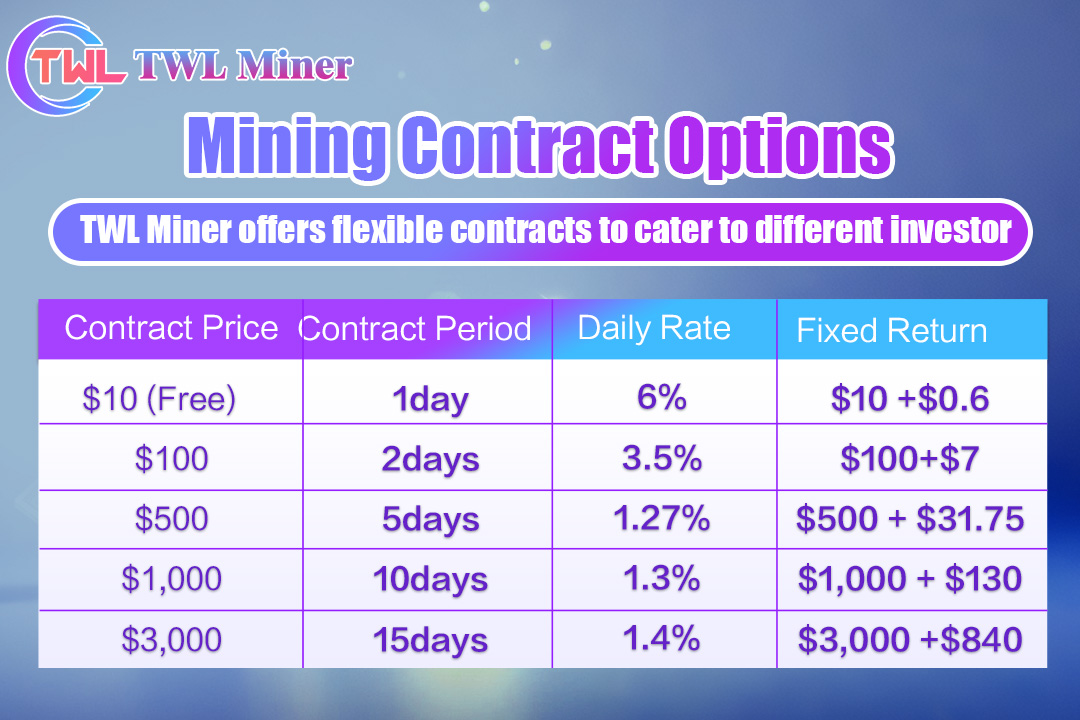 TWL TWL Miner

Mining Contract Options

TWL Miner offers flexible contracts to cater to different investor

| Contract Price | Contract Period | Daily Rate | Fixed Return |
|---|---|---|---|
| \$10 (Free) | 1day | 6% | \$10 +\$0.6 |
| \$100 | 2days | 3.5% | \$100+\$7 |
| \$500 | 5days | 1.27% | \$500 + \$31.75 |
| \$1,000 | 10days | 1.3% | \$1,000 + \$130 |
| \$3,000 | 15days | 1.4% | \$3,000 +\$840 |